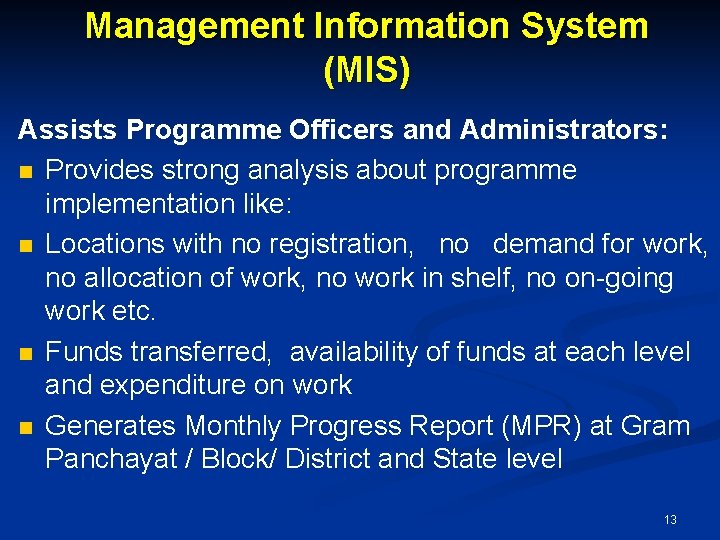 Management Information System (MIS)

Assists Programme Officers and Administrators:

- Provides strong analysis about programme implementation like:
- Locations with no registration, no demand for work, no allocation of work, no work in shelf, no on-going work etc.
- Funds transferred, availability of funds at each level and expenditure on work
- Generates Monthly Progress Report (MPR) at Gram Panchayat / Block/ District and State level

13